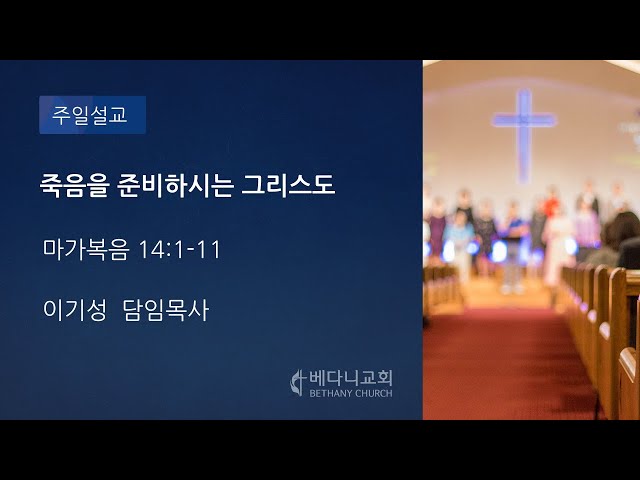 주일설교

죽음을 준비하시는 그리스도

마가복음 14:1-11

이기성 담임목사

베다니교회
BETHANY CHURCH